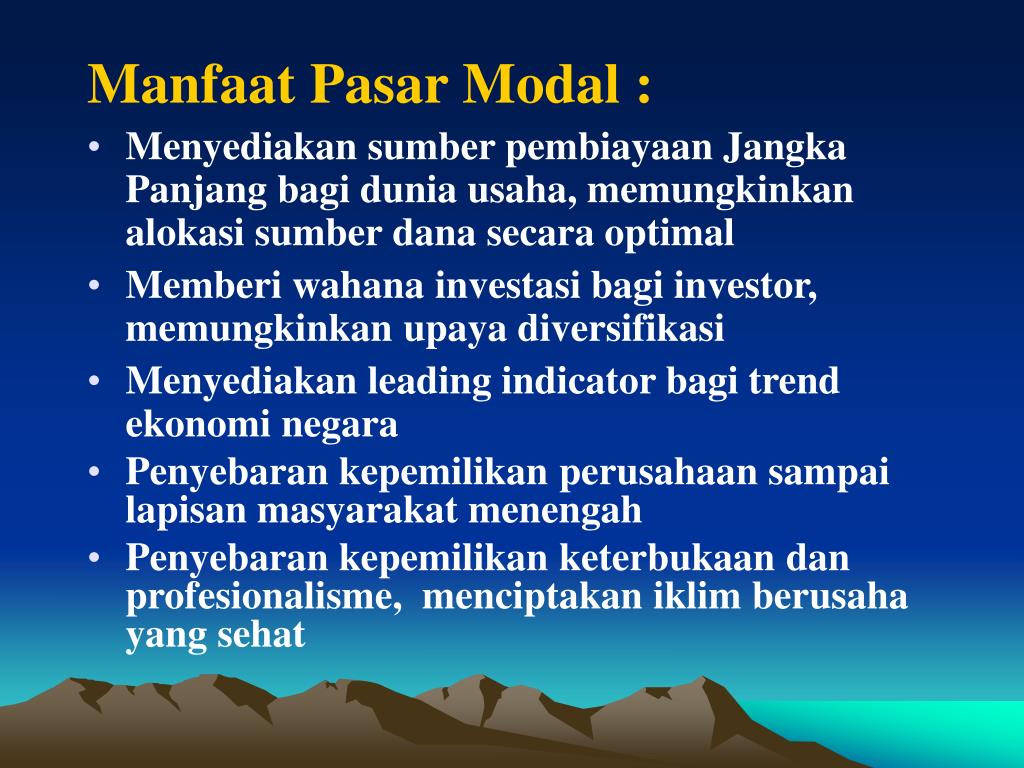 Manfaat Pasar Modal :

• Menyediakan sumber pembiayaan Jangka Panjang bagi dunia usaha, memungkinkan alokasi sumber dana secara optimal
• Memberi wahana investasi bagi investor, memungkinkan upaya diversifikasi
• Menyediakan leading indicator bagi trend ekonomi negara
• Penyebaran kepemilikan perusahaan sampai lapisan masyarakat menengah
• Penyebaran kepemilikan keterbukaan dan profesionalisme, menciptakan iklim berusaha yang sehat